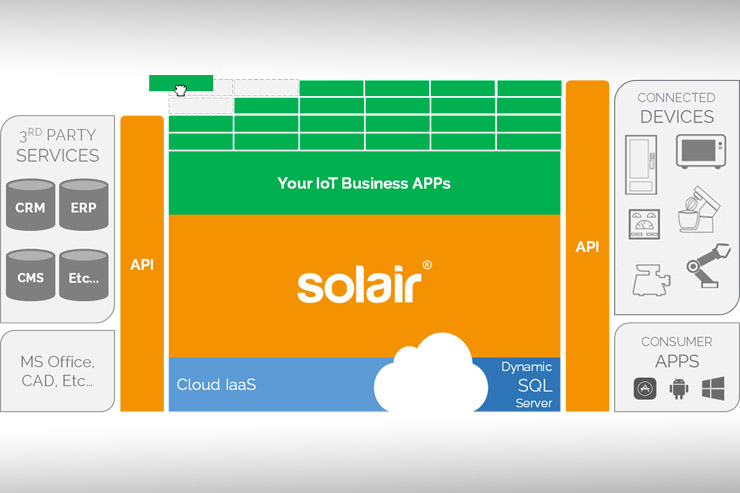 3RD PARTY SERVICES

CRM

ERP

CMS

Etc...

MS Office, CAD, Etc...

API

Your IoT Business APPs

solair®

Cloud IaaS

Dynamic SQL Server

API

CONNECTED DEVICES

CONSUMER APPS